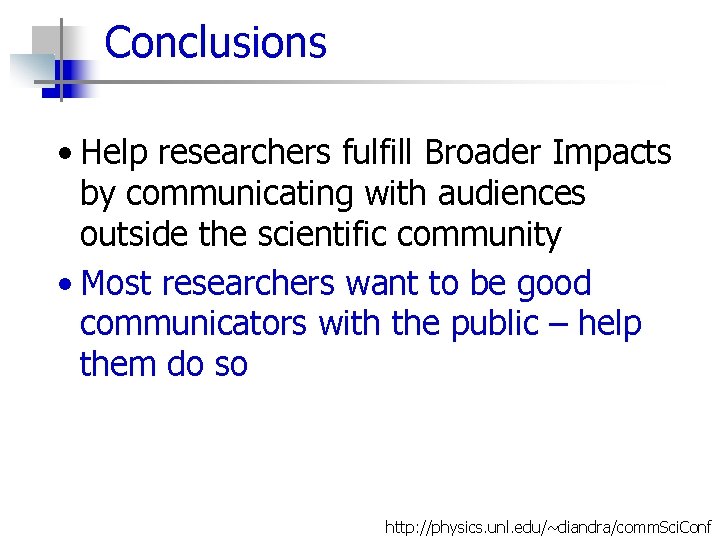 Conclusions

• Help researchers fulfill Broader Impacts by communicating with audiences outside the scientific community
• Most researchers want to be good communicators with the public – help them do so

http://physics.unl.edu/~diandra/commSciConf